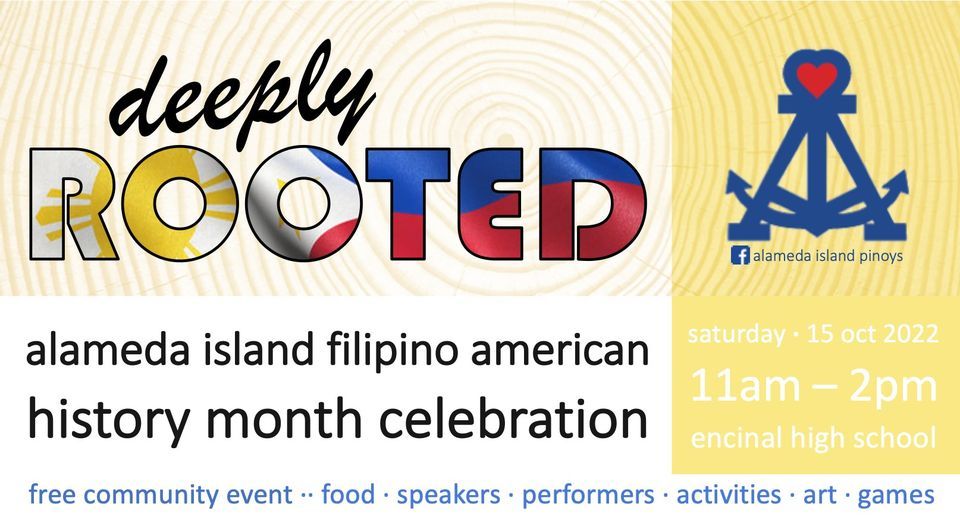 deeply
ROOTED

alameda island pinoys

alameda island filipino american history month celebration

saturday · 15 oct 2022
11am – 2pm
encinal high school

free community event ·· food · speakers · performers · activities · art · games